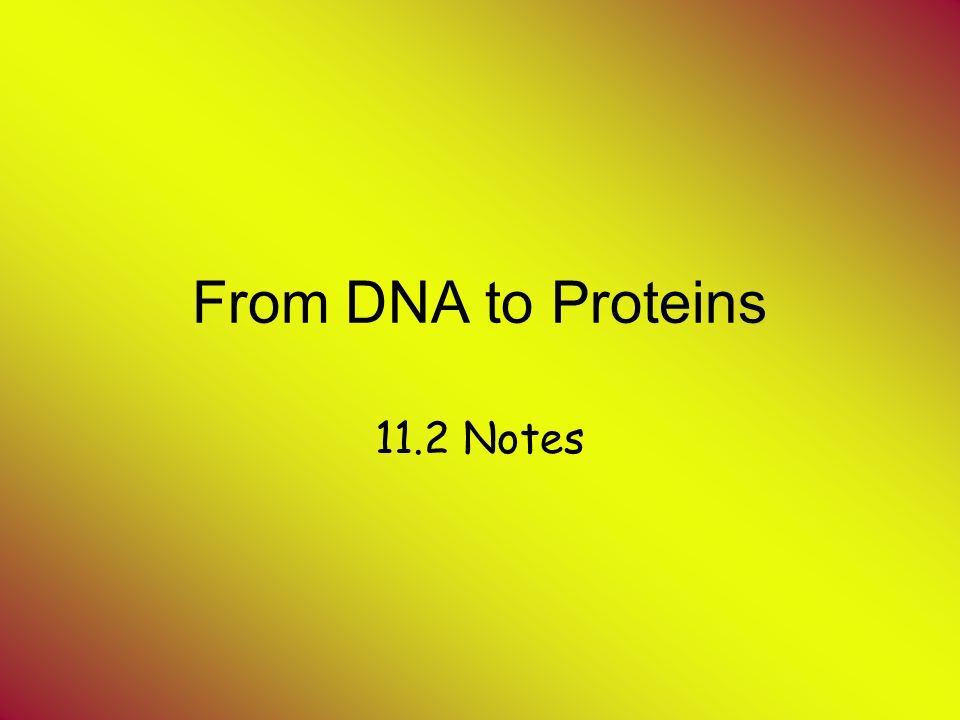 From DNA to Proteins

11.2 Notes